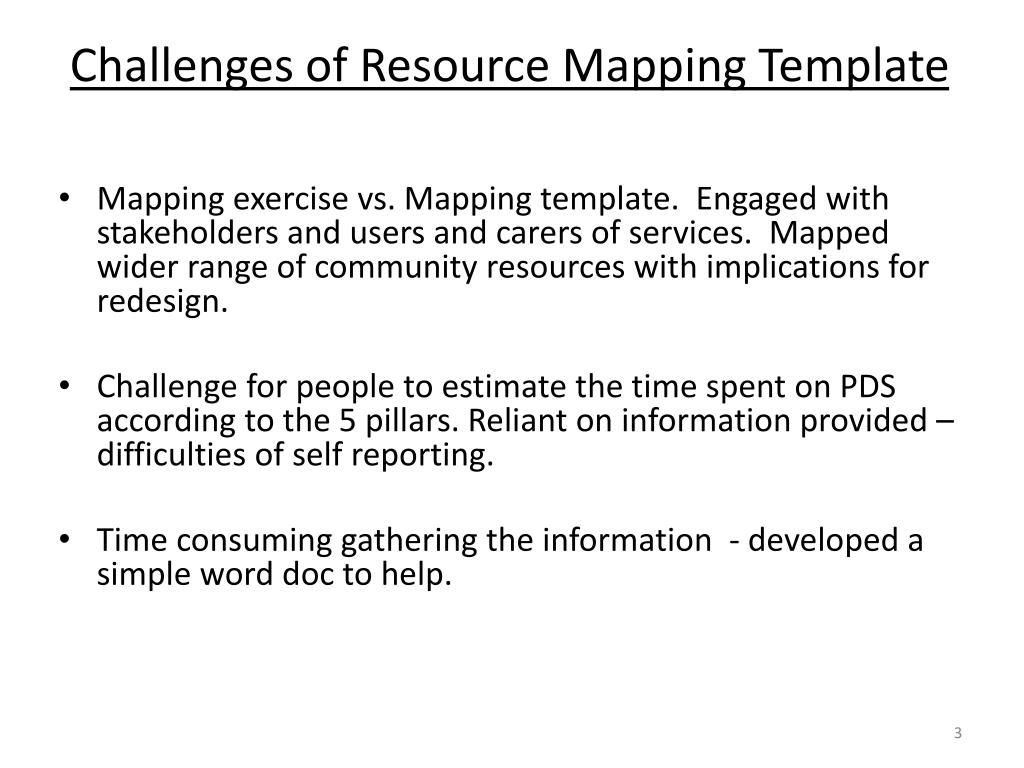 Challenges of Resource Mapping Template

• Mapping exercise vs. Mapping template. Engaged with stakeholders and users and carers of services. Mapped wider range of community resources with implications for redesign.

• Challenge for people to estimate the time spent on PDS according to the 5 pillars. Reliant on information provided – difficulties of self reporting.

• Time consuming gathering the information - developed a simple word doc to help.

3